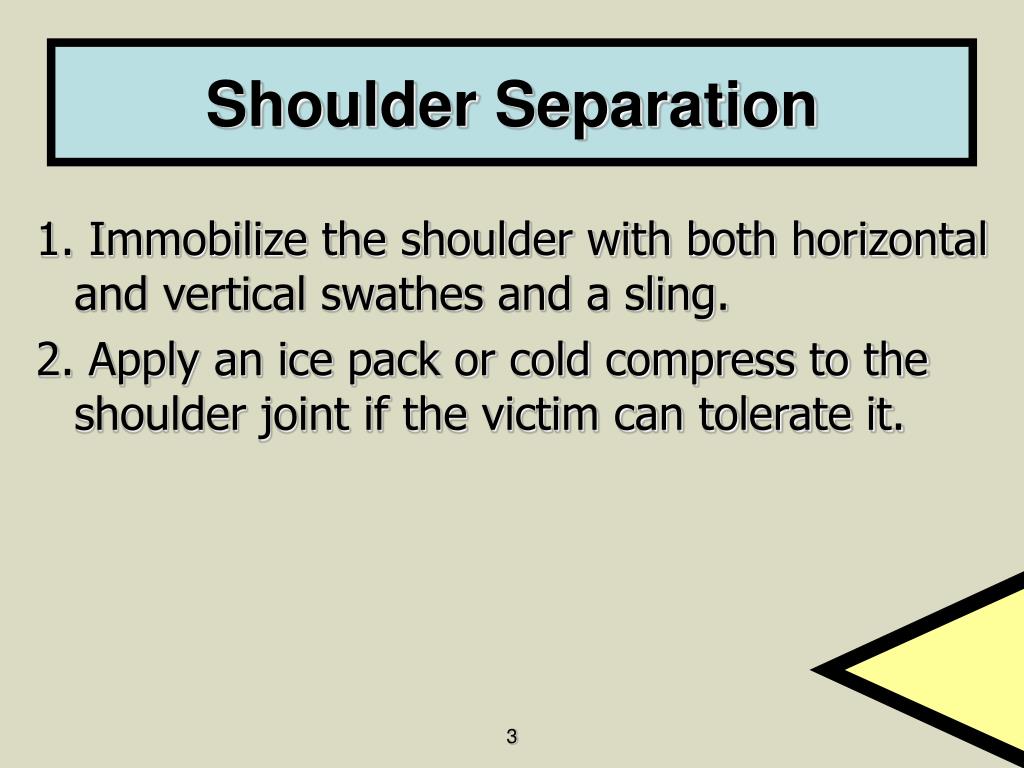 Shoulder Separation

1. Immobilize the shoulder with both horizontal and vertical swathes and a sling.

2. Apply an ice pack or cold compress to the shoulder joint if the victim can tolerate it.

3